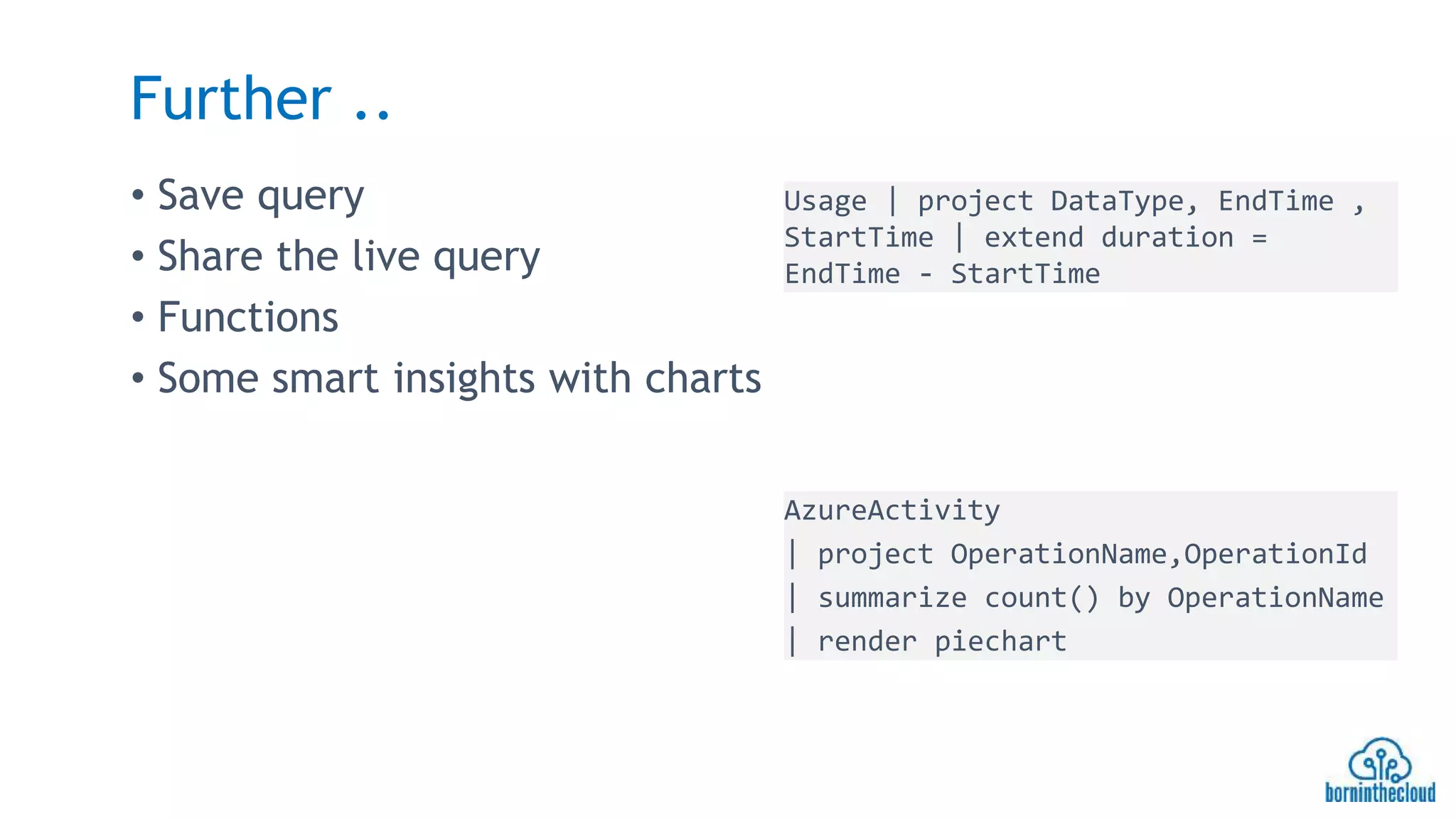 Further ..

• Save query
• Share the live query
• Functions
• Some smart insights with charts

Usage | project DataType, EndTime , StartTime | extend duration = EndTime - StartTime

AzureActivity
| project OperationName,OperationId
| summarize count() by OperationName
| render piechart

borninthecloud